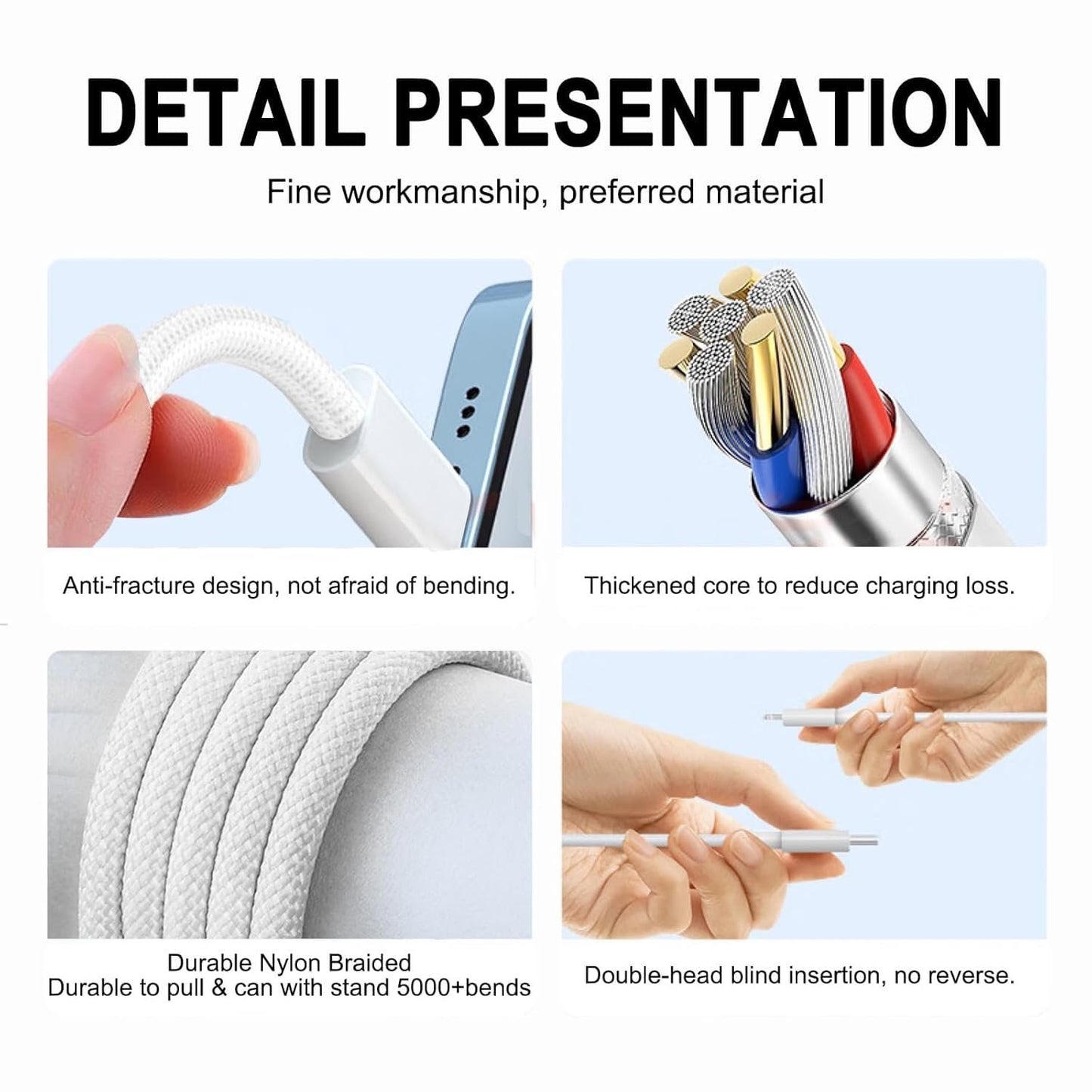 DETAIL PRESENTATION

Fine workmanship, preferred material

Anti-fracture design, not afraid of bending.

Thickened core to reduce charging loss.

Durable Nylon Braided
Durable to pull & can with stand 5000+bends

Double-head blind insertion, no reverse.